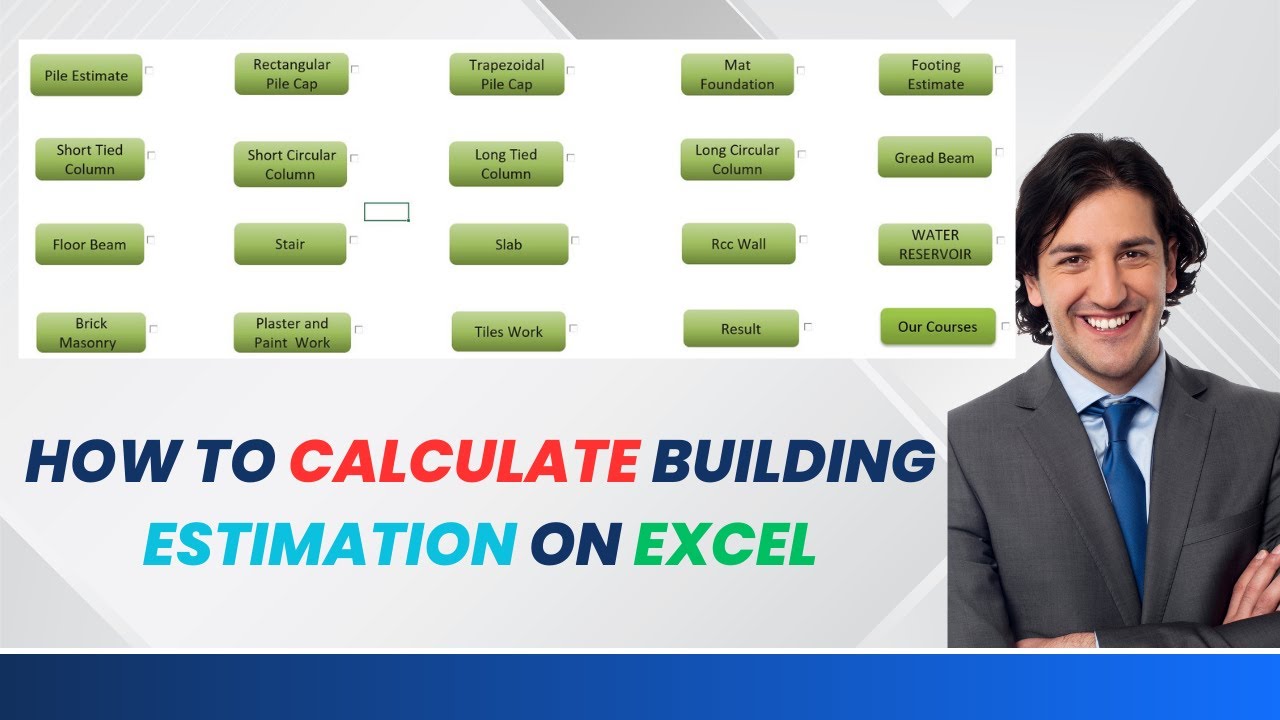 Pile Estimate

Rectangular Pile Cap

Trapezoidal Pile Cap

Mat Foundation

Footing Estimate

Short Tied Column

Short Circular Column

Long Tied Column

Long Circular Column

Gread Beam

Floor Beam

Stair

Slab

Rcc Wall

WATER RESERVOIR

Brick Masonry

Plaster and Paint Work

Tiles Work

Result

Our Courses

HOW TO CALCULATE BUILDING ESTIMATION ON EXCEL